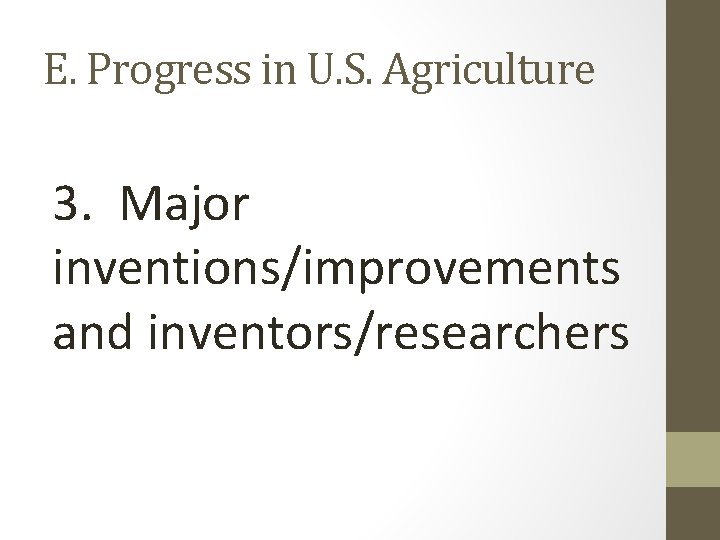 E. Progress in U.S. Agriculture

3. Major inventions/improvements and inventors/researchers